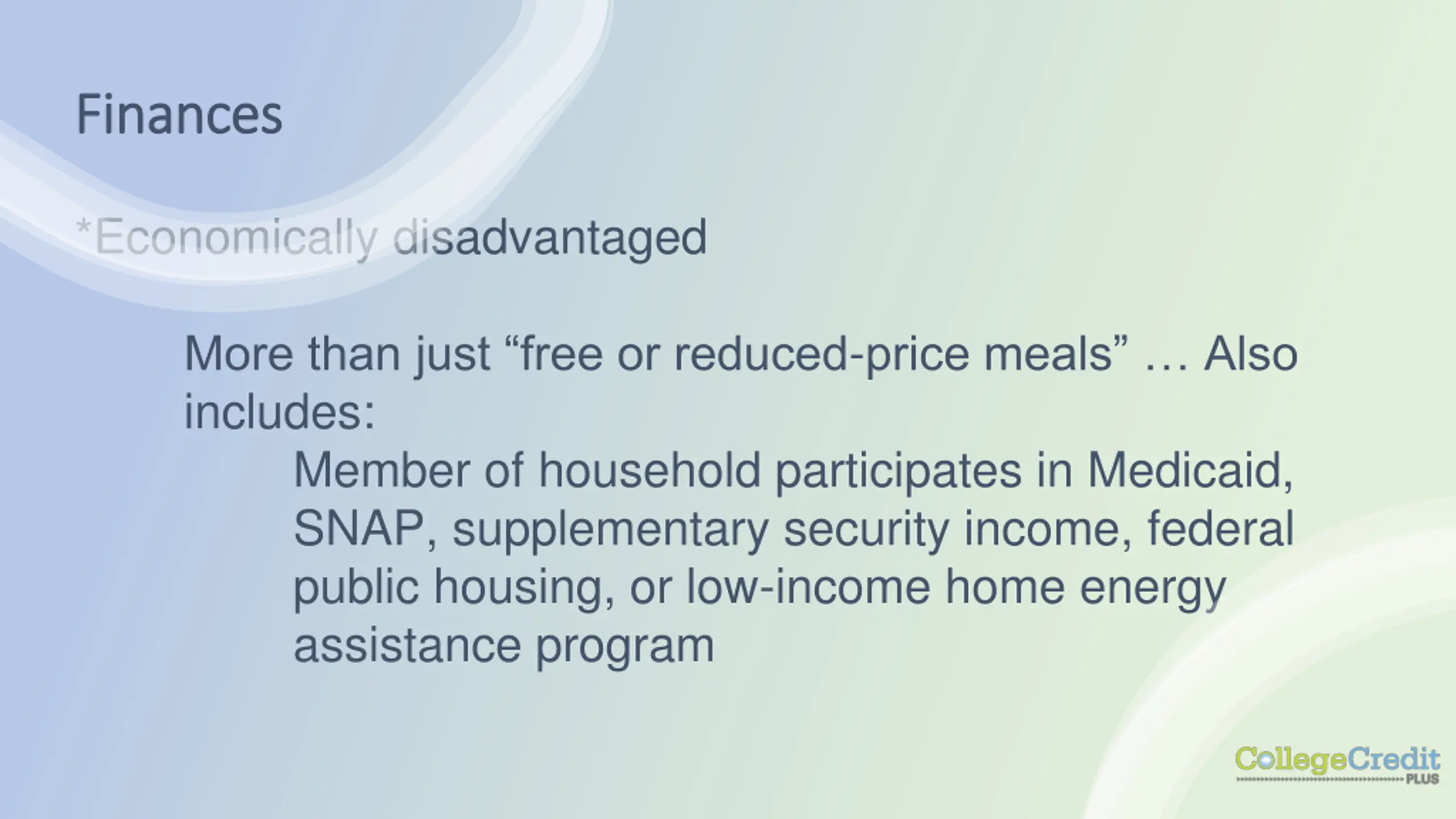 Finances

*Economically disadvantaged

More than just “free or reduced-price meals” … Also includes:

Member of household participates in Medicaid, SNAP, supplementary security income, federal public housing, or low-income home energy assistance program

CollegeCredit PLUS